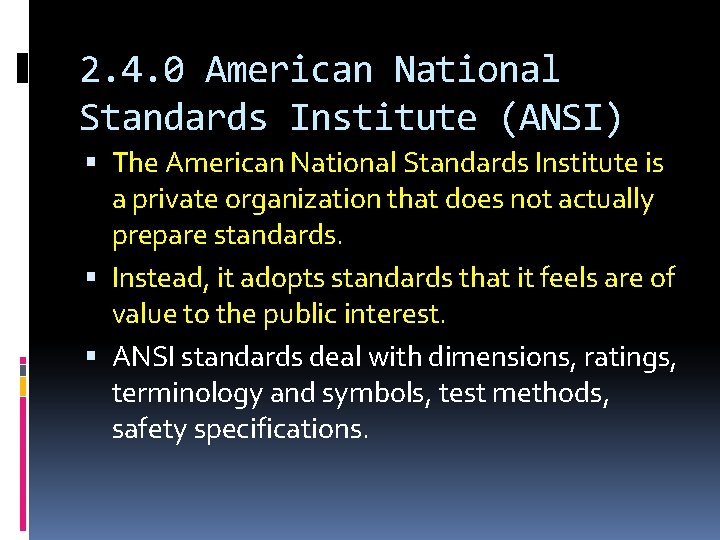 2.4.0 American National Standards Institute (ANSI)

• The American National Standards Institute is a private organization that does not actually prepare standards.

• Instead, it adopts standards that it feels are of value to the public interest.

• ANSI standards deal with dimensions, ratings, terminology and symbols, test methods, safety specifications.